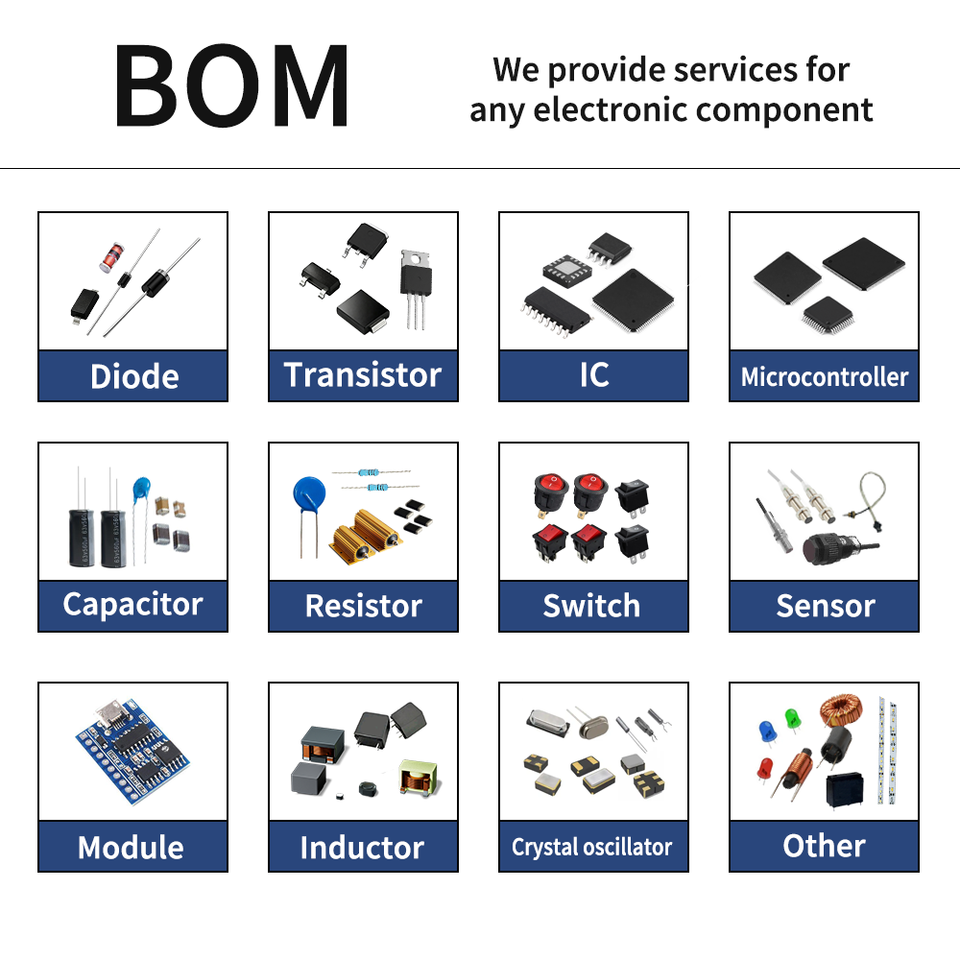 BOM

We provide services for any electronic component

Diode

Transistor

IC

Microcontroller

Capacitor

Resistor

Switch

Sensor

Module

Inductor

Crystal oscillator

Other